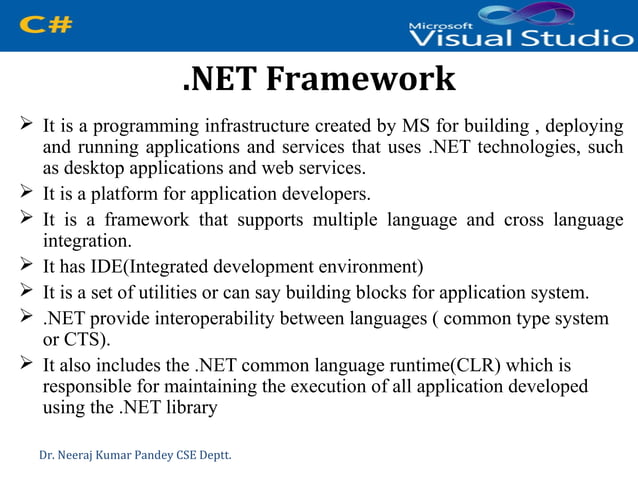 C#

Microsoft Visual Studio

.NET Framework

➢ It is a programming infrastructure created by MS for building , deploying and running applications and services that uses .NET technologies, such as desktop applications and web services.

➢ It is a platform for application developers.

➢ It is a framework that supports multiple language and cross language integration.

➢ It has IDE(Integrated development environment)

➢ It is a set of utilities or can say building blocks for application system.

➢ .NET provide interoperability between languages ( common type system or CTS).

➢ It also includes the .NET common language runtime(CLR) which is responsible for maintaining the execution of all application developed using the .NET library

Dr. Neeraj Kumar Pandey CSE Deptt.